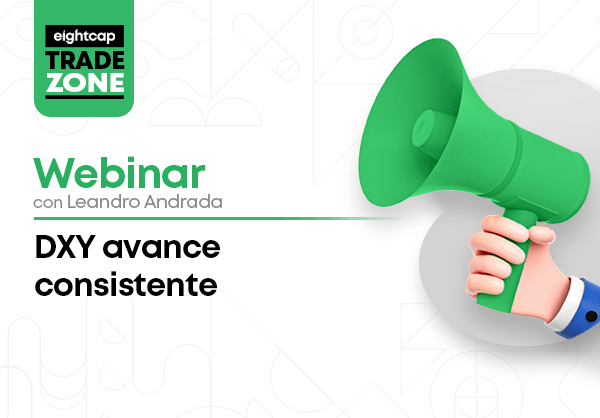 eightcap
TRADE
ZONE

Webinar
con Leandro Andrada

DXY avance consistente